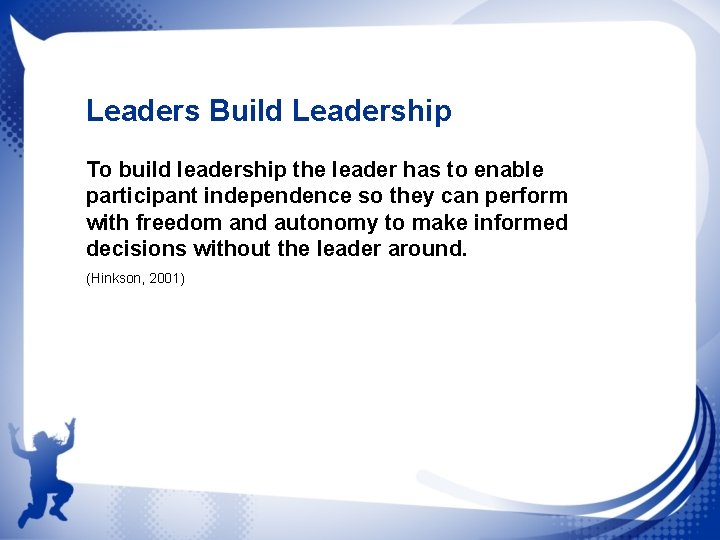 Leaders Build Leadership

To build leadership the leader has to enable participant independence so they can perform with freedom and autonomy to make informed decisions without the leader around.

(Hinkson, 2001)